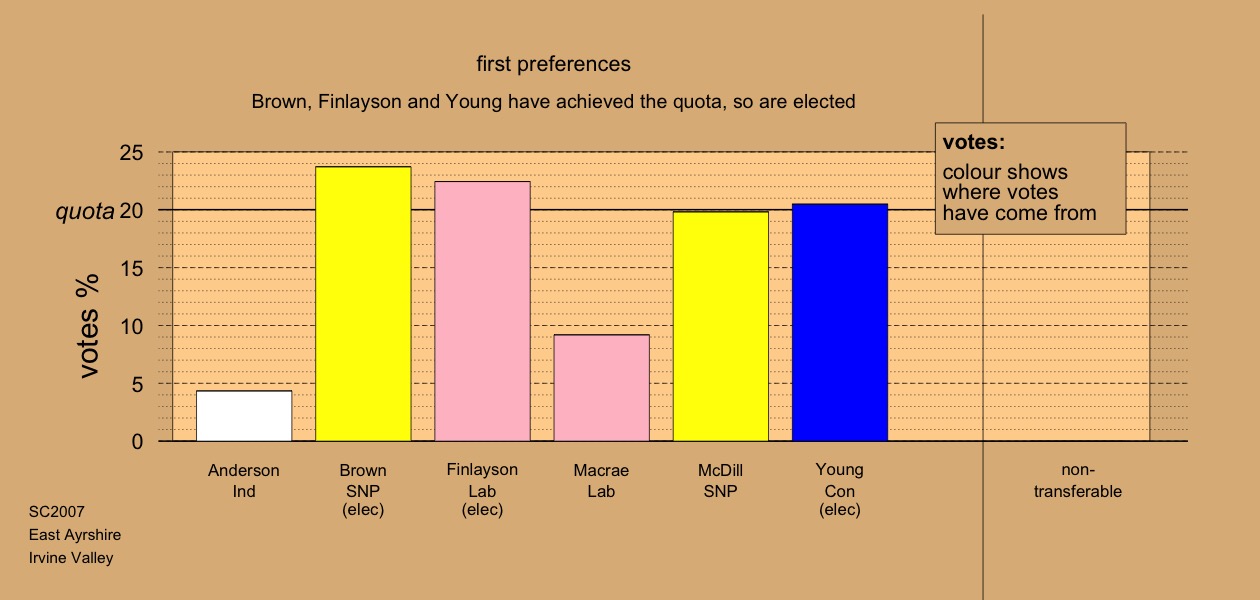 first preferences

Brown, Finlayson and Young have achieved the quota, so are elected

votes:
colour shows where votes have come from

votes %

25
quota 20
15
10
5
0

Anderson Ind

Brown SNP (elec)

Finlayson Lab (elec)

Macrae Lab

McDill SNP

Young Con (elec)

non-transferable

SC2007
East Ayrshire
Irvine Valley